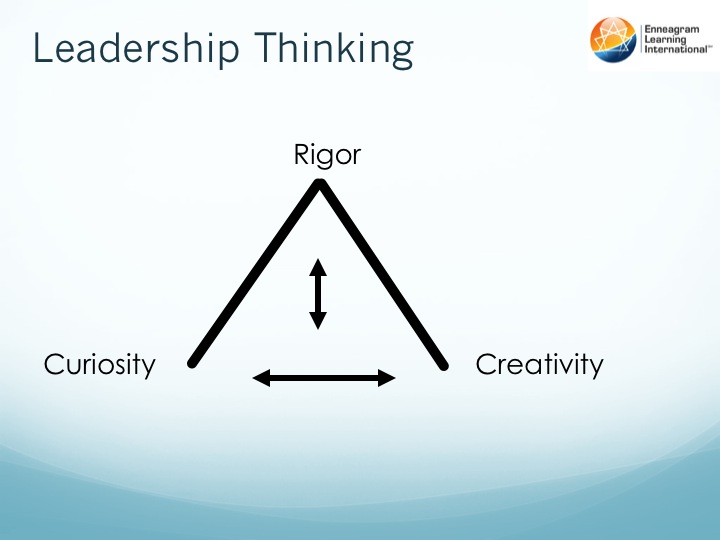 Leadership Thinking

Enneagram Learning International™

Rigor

Curiosity

Creativity